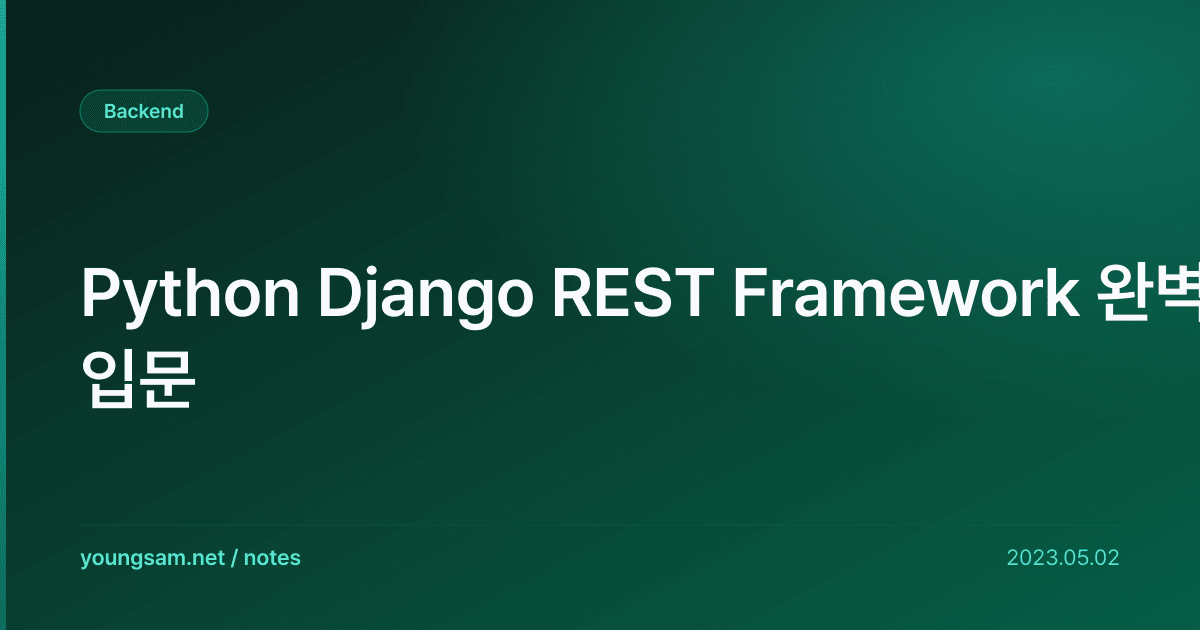 Backend

Python Django REST Framework 완벽 입문

youngsam.net / notes

2023.05.02